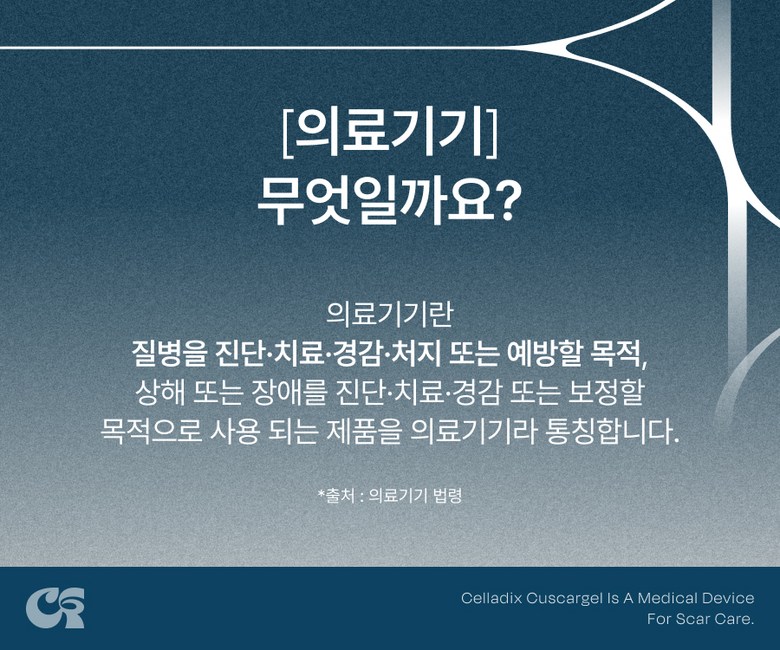 [의료기기]
무엇일까요?

의료기기란
질병을 진단·치료·경감·처지 또는 예방할 목적,
상해 또는 장애를 진단·치료·경감 또는 보정할
목적으로 사용 되는 제품을 의료기기라 통칭합니다.

*출처 : 의료기기 법령

CR

Celladix Cuscargel Is A Medical Device
For Scar Care.